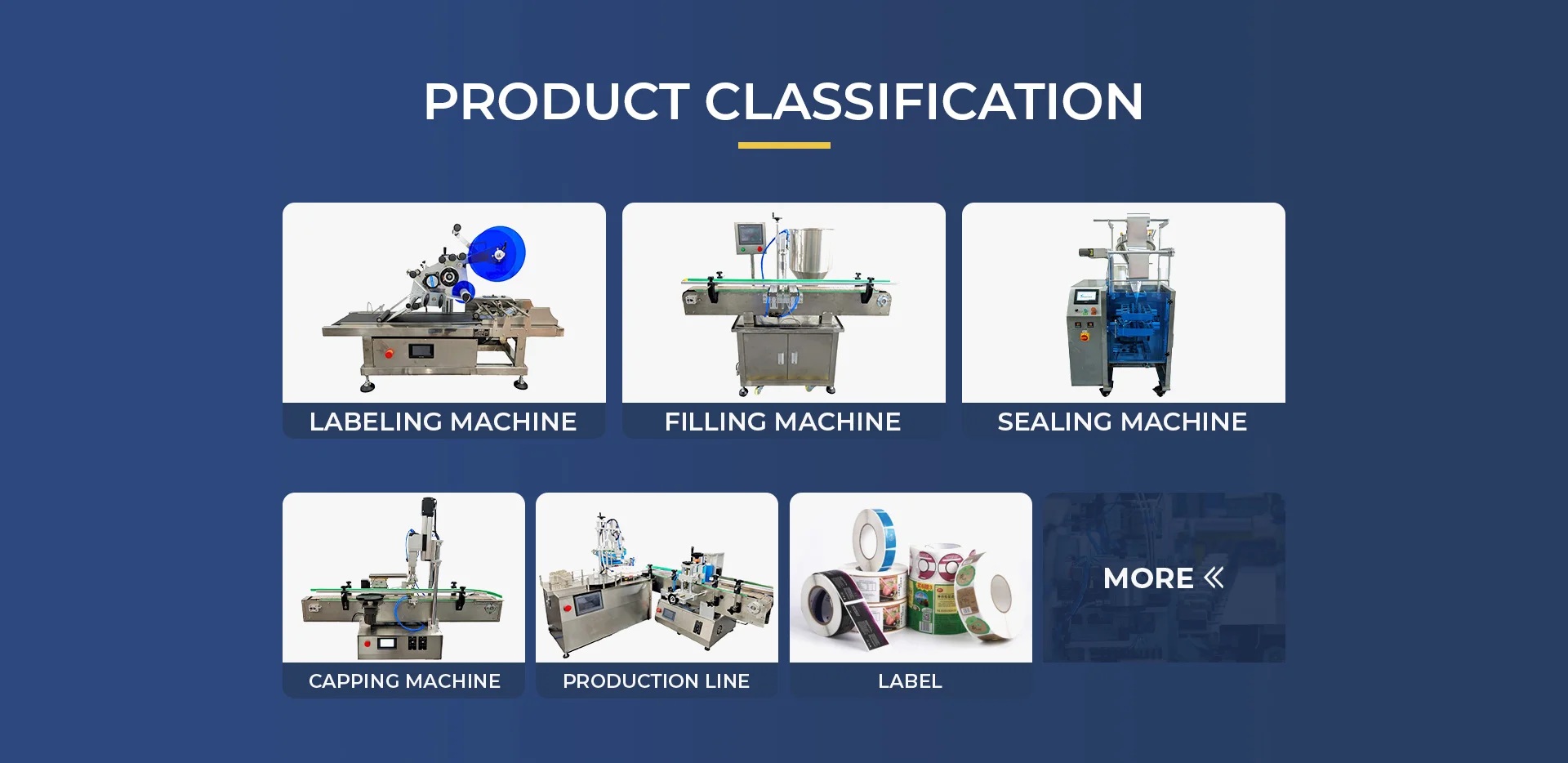 PRODUCT CLASSIFICATION

LABELING MACHINE

FILLING MACHINE

SEALING MACHINE

CAPPING MACHINE

PRODUCTION LINE

LABEL

MORE «